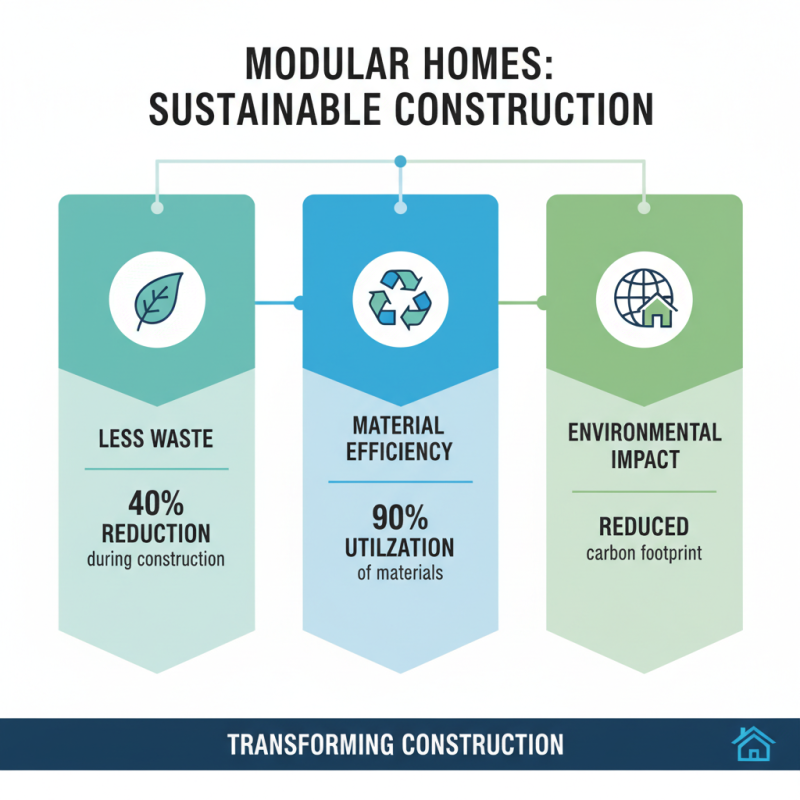 MODULAR HOMES:
SUSTAINABLE CONSTRUCTION

LESS WASTE

40%
REDUCTION
during construction

MATERIAL
EFFICIENCY

90%
UTILZATION
of materials

ENVIRONMENTAL
IMPACT

REDUCED
carbon footprint

TRANSFORMING CONSTRUCTION